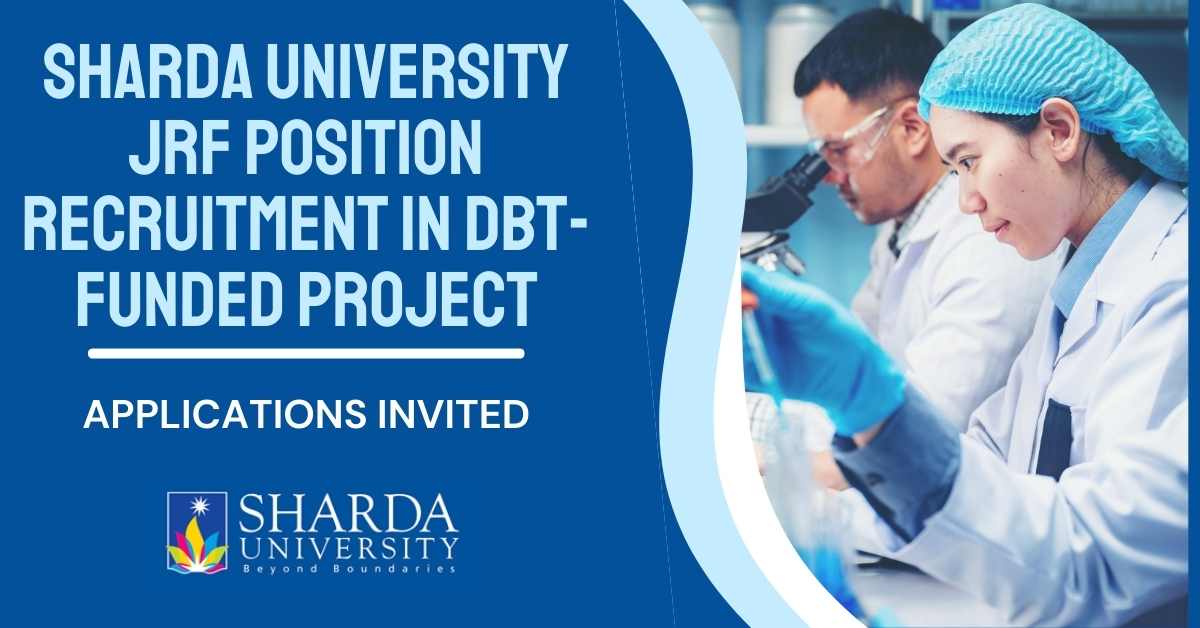 SHARDA UNIVERSITY JRF POSITION RECRUITMENT IN DBT-FUNDED PROJECT

APPLICATIONS INVITED

SHARDA UNIVERSITY
Beyond Boundaries